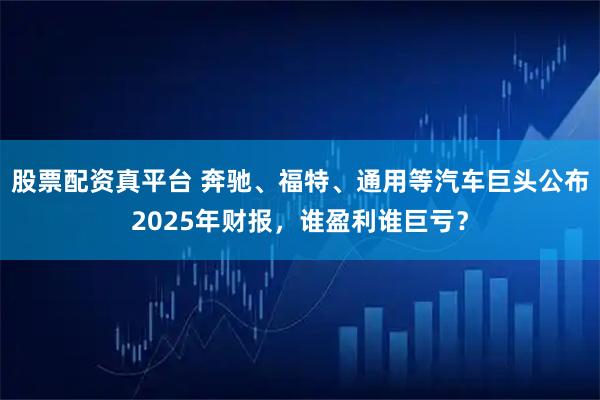 股票配资真平台 奔驰、福特、通用等汽车巨头公布2025年财报，谁盈利谁巨亏？